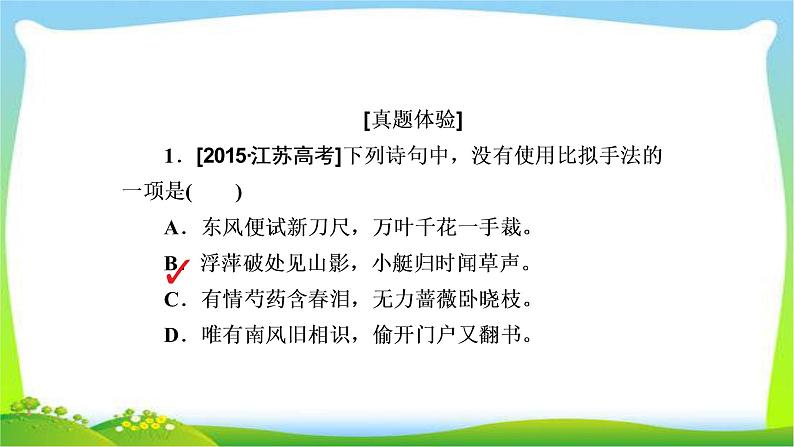 [真题体验]

1．[2015·江苏高考]下列诗句中，没有使用比拟手法的一项是(　　)

A．东风便试新刀尺，万叶千花一手裁。

B．浮萍破处见山影，小艇归时闻草声。

C．有情芍药含春泪，无力蔷薇卧晓枝。

D．唯有南风旧相识，偷开门户又翻书。